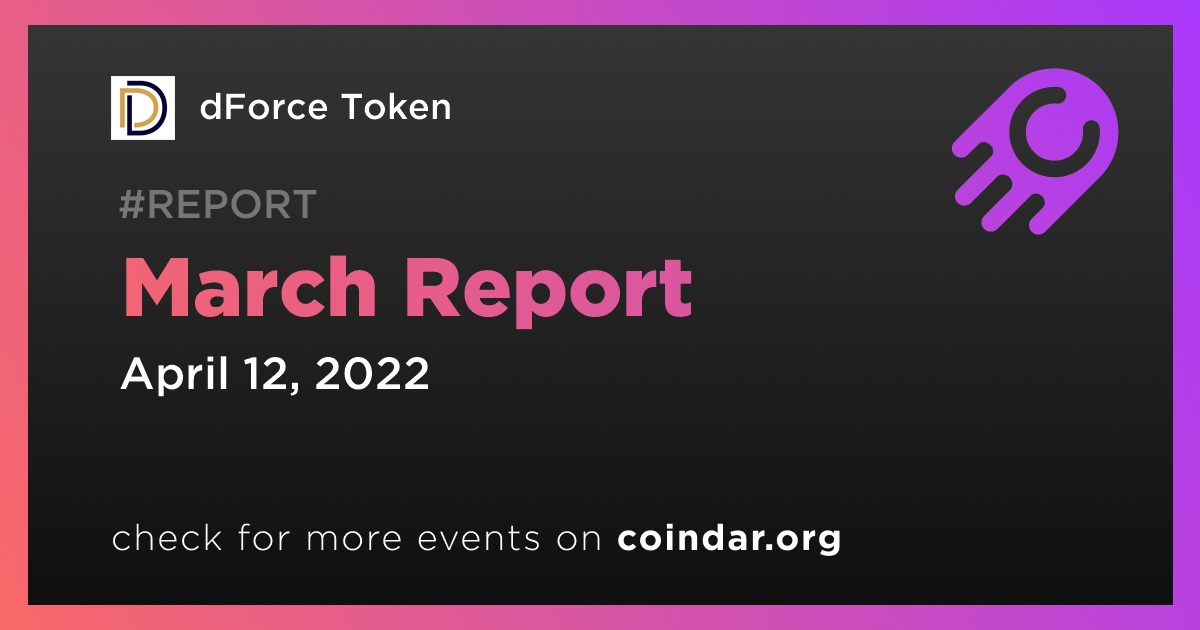 dForce Token

#REPORT

March Report

April 12, 2022

check for more events on coindar.org